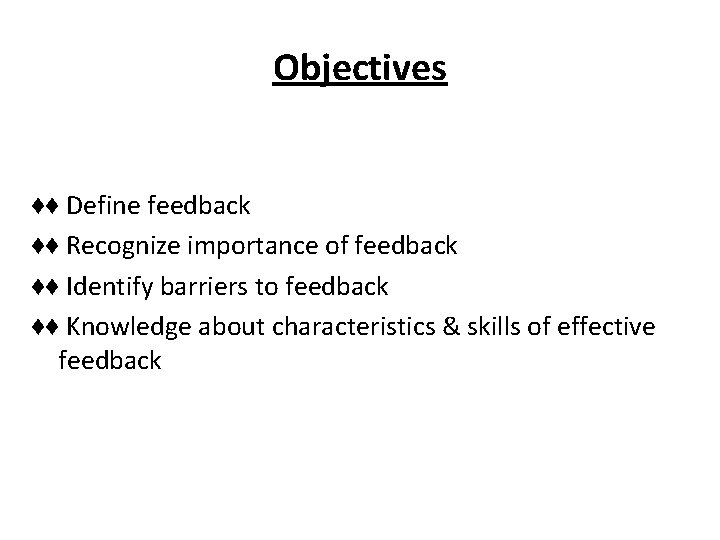 Objectives

♦♦ Define feedback
♦♦ Recognize importance of feedback
♦♦ Identify barriers to feedback
♦♦ Knowledge about characteristics & skills of effective feedback